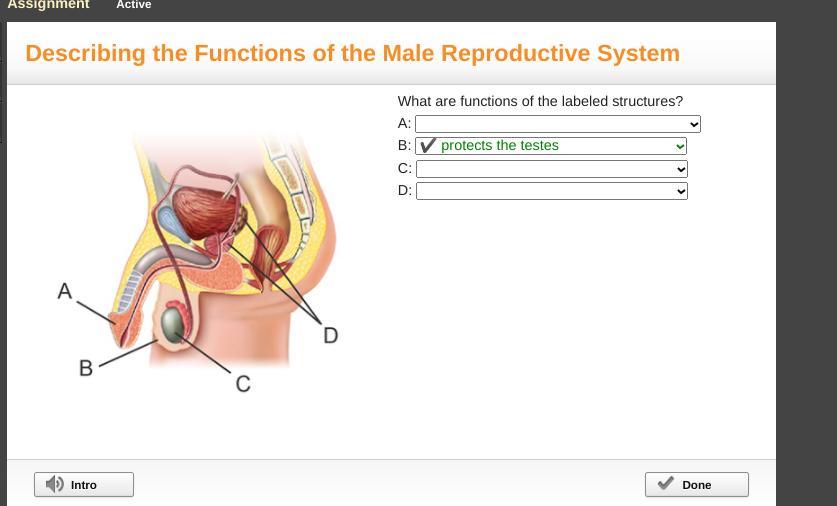 Assignment Active

Describing the Functions of the Male Reproductive System

What are functions of the labeled structures?

A:

B: ✔ protects the testes

C:

D:

A

B

C

D

Intro

Done